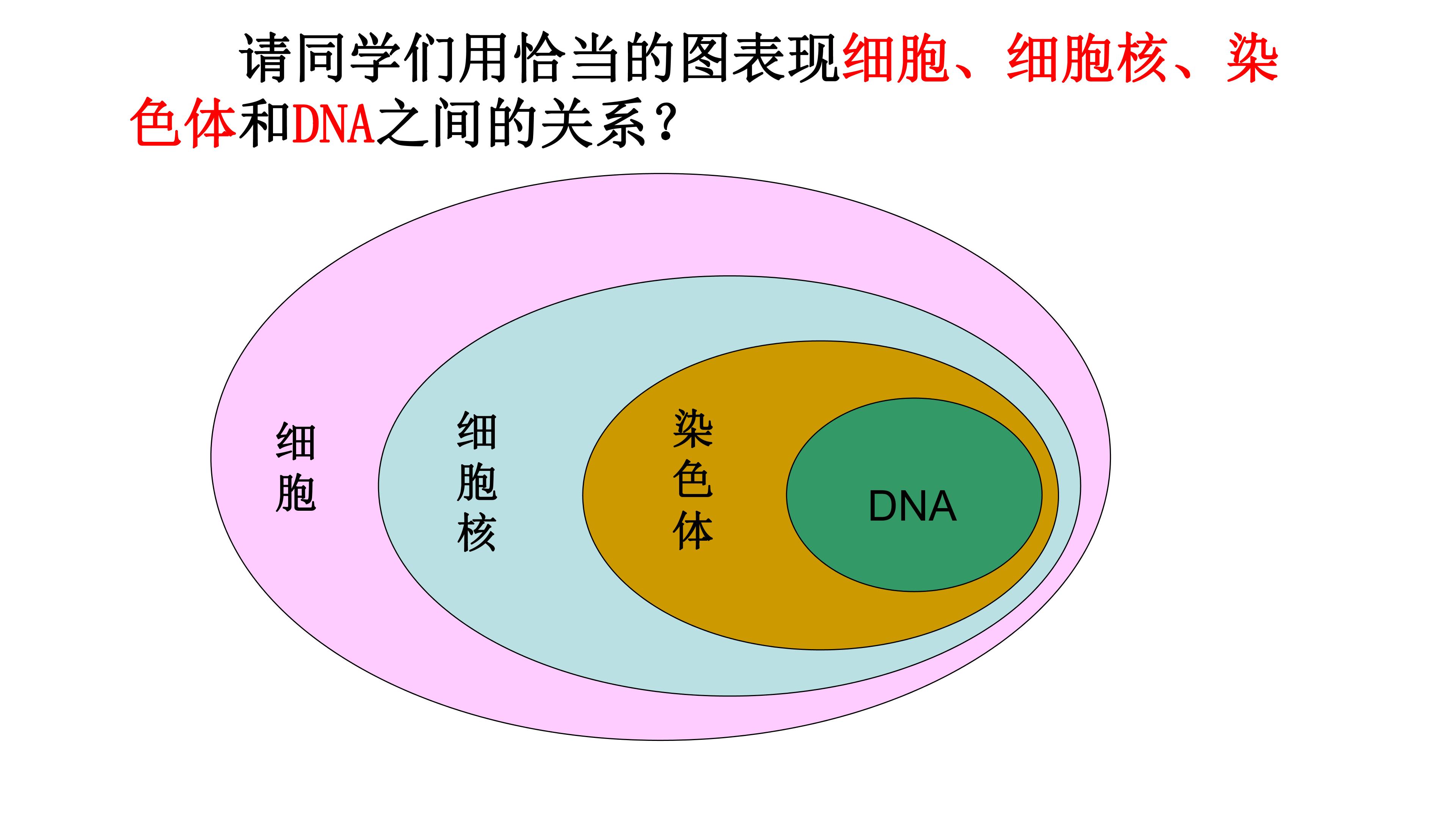 请同学们用恰当的图表现细胞、细胞核、染色体和DNA之间的关系？

细胞

细胞核

染色体

DNA